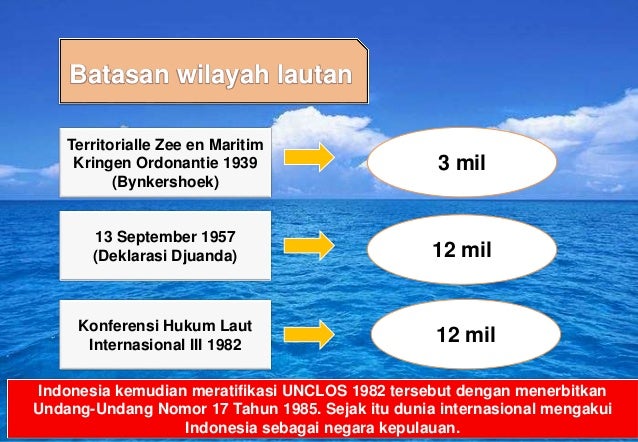 Batasan wilayah lautan

Territorialle Zee en Maritim Kringen Ordonantie 1939 (Bynkershoek)

3 mil

13 September 1957 (Deklarasi Djuanda)

12 mil

Konferensi Hukum Laut Internasional III 1982

12 mil

Indonesia kemudian meratifikasi UNCLOS 1982 tersebut dengan menerbitkan Undang-Undang Nomor 17 Tahun 1985. Sejak itu dunia internasional mengakui Indonesia sebagai negara kepulauan.